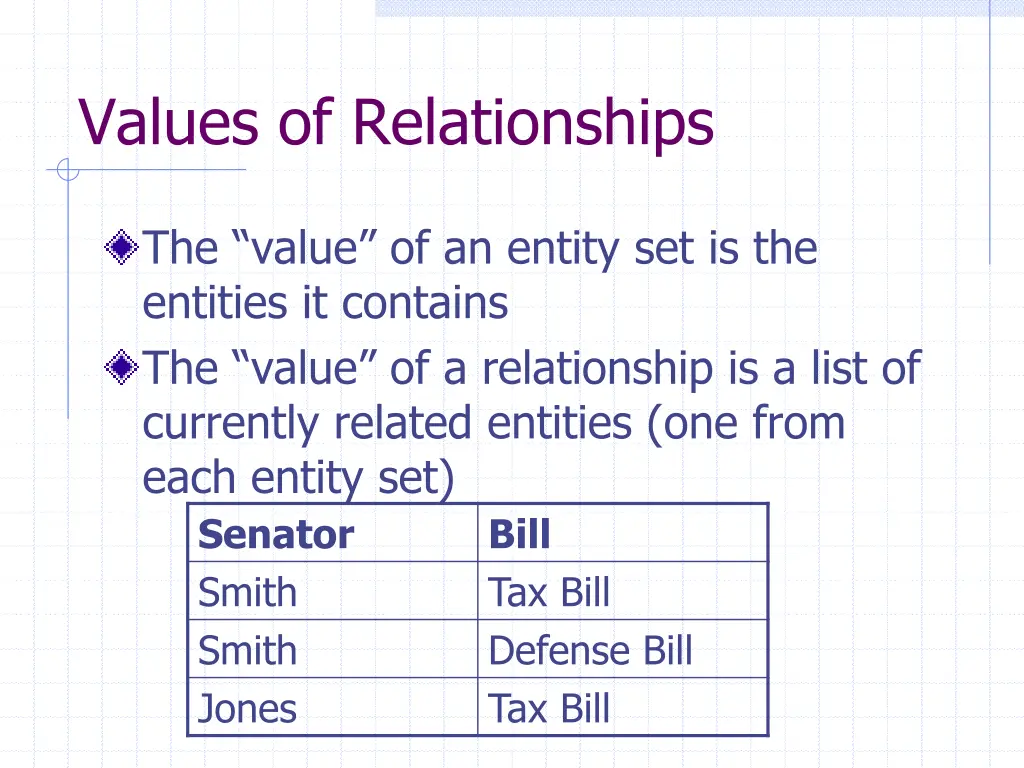 Values of Relationships

The “value” of an entity set is the entities it contains

The “value” of a relationship is a list of currently related entities (one from each entity set)

| Senator | Bill |
|---|---|
| Smith | Tax Bill |
| Smith | Defense Bill |
| Jones | Tax Bill |